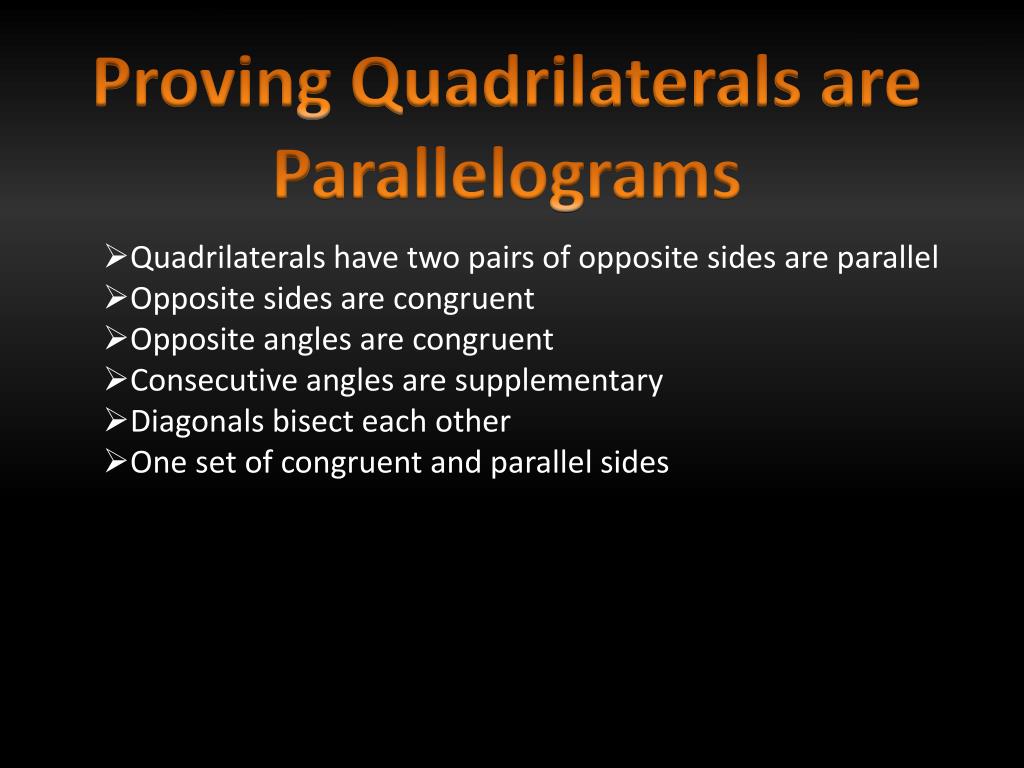 Proving Quadrilaterals are Parallelograms

➢Quadrilaterals have two pairs of opposite sides are parallel
➢Opposite sides are congruent
➢Opposite angles are congruent
➢Consecutive angles are supplementary
➢Diagonals bisect each other
➢One set of congruent and parallel sides